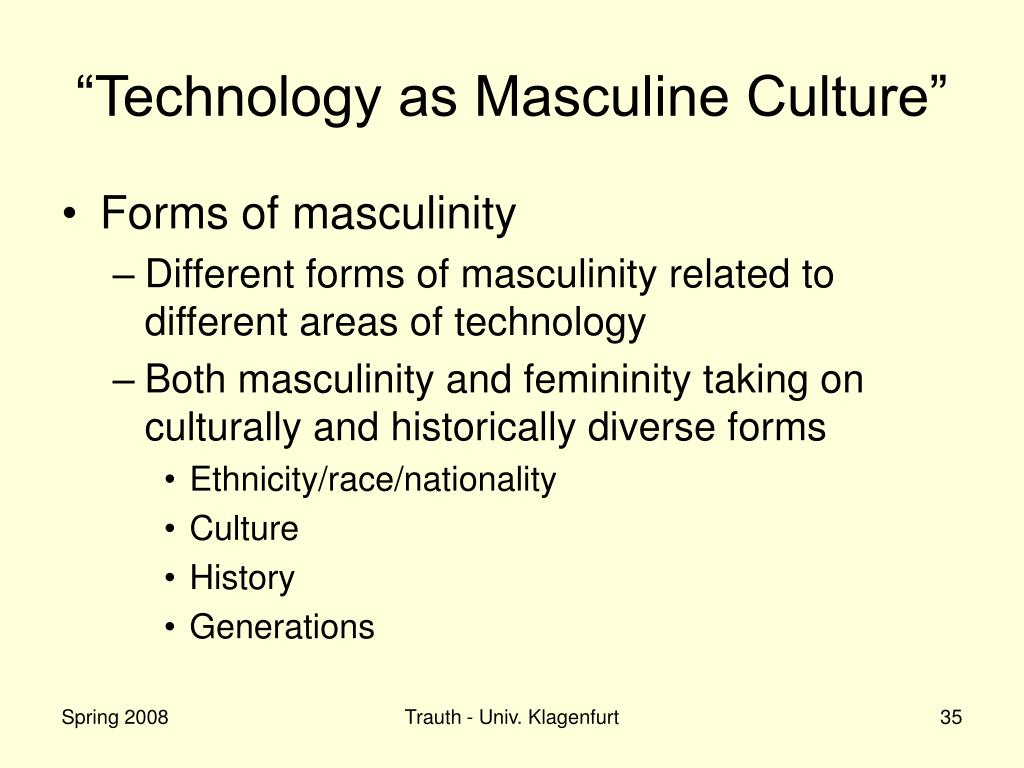 “Technology as Masculine Culture”

• Forms of masculinity
– Different forms of masculinity related to different areas of technology
– Both masculinity and femininity taking on culturally and historically diverse forms
• Ethnicity/race/nationality
• Culture
• History
• Generations

Spring 2008

Trauth - Univ. Klagenfurt

35